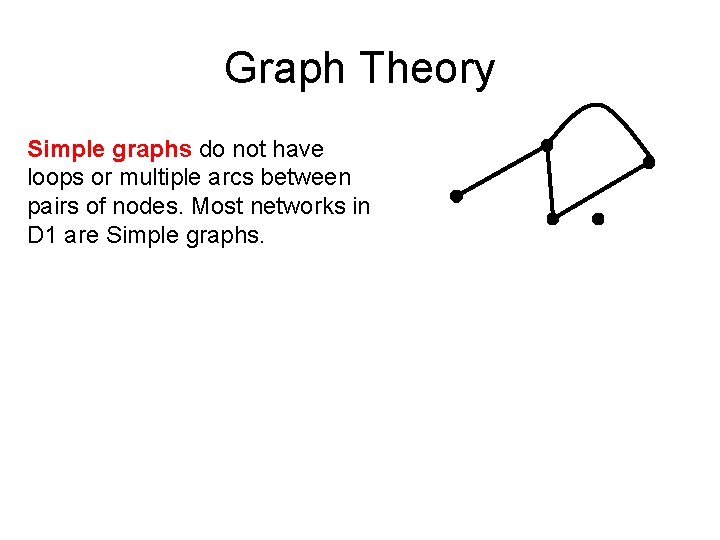 Graph Theory

Simple graphs do not have loops or multiple arcs between pairs of nodes. Most networks in D1 are Simple graphs.